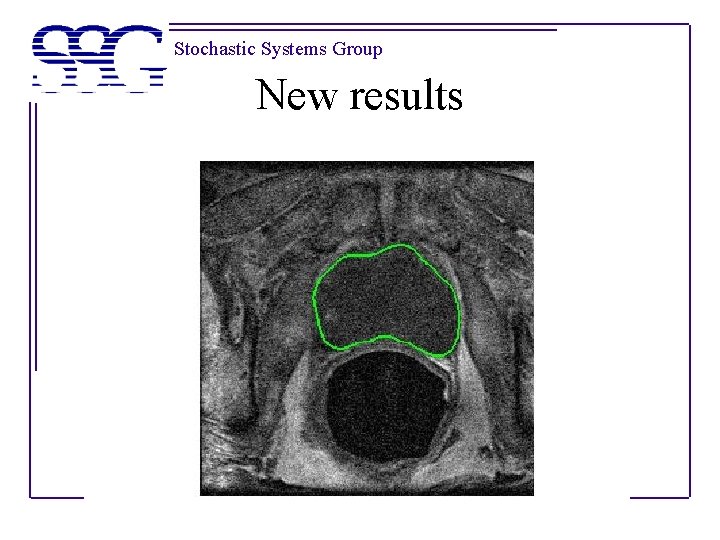 SSG Stochastic Systems Group

New results